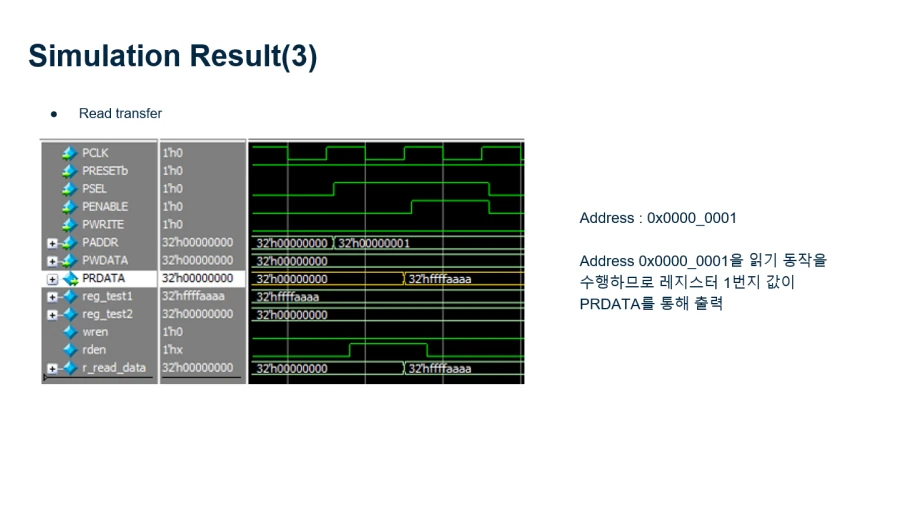 Simulation Result(3)

● Read transfer

| | | |
|---|---|---|
| PCLK | 1'h0 | |
| PRESETb | 1'h0 | |
| PSEL | 1'h0 | |
| PENABLE | 1'h0 | |
| PWRITE | 1'h0 | |
| PADDR | 32'h00000000 | 32'h00000000 32'h00000001 |
| PWDATA | 32'h00000000 | 32'h00000000 |
| PRDATA | 32'h00000000 | 32'h00000000 32'hffffaaaa |
| reg_test1 | 32'hffffaaaa | 32'hffffaaaa |
| reg_test2 | 32'h00000000 | 32'h00000000 |
| wren | 1'h0 | |
| rden | 1'hx | |
| r_read_data | 32'h00000000 | 32'h00000000 32'hffffaaaa |

Address : 0x0000_0001

Address 0x0000_0001을 읽기 동작을 수행하므로 레지스터 1번지 값이 PRDATA를 통해 출력